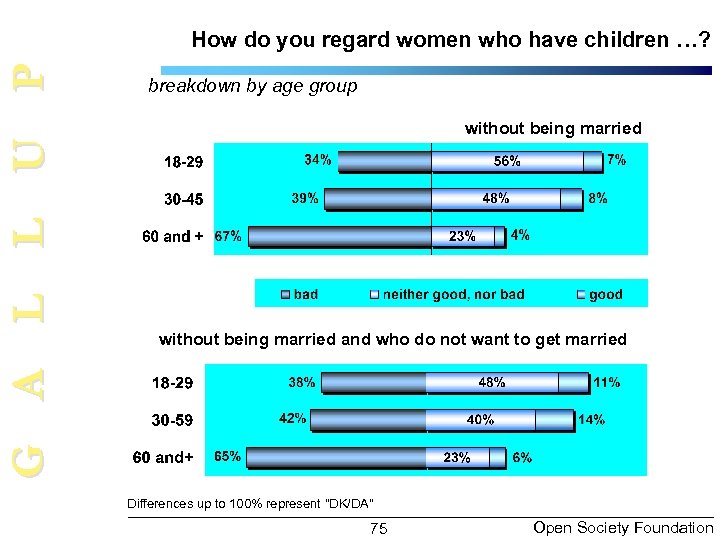 GALLUP

How do you regard women who have children …?

breakdown by age group

without being married

18-29 34% 56% 7%

30-45 39% 48% 8%

60 and + 67% 23% 4%

bad neither good, nor bad good

without being married and who do not want to get married

18-29 38% 48% 11%

30-59 42% 40% 14%

60 and+ 65% 23% 6%

Differences up to 100% represent "DK/DA"

75

Open Society Foundation